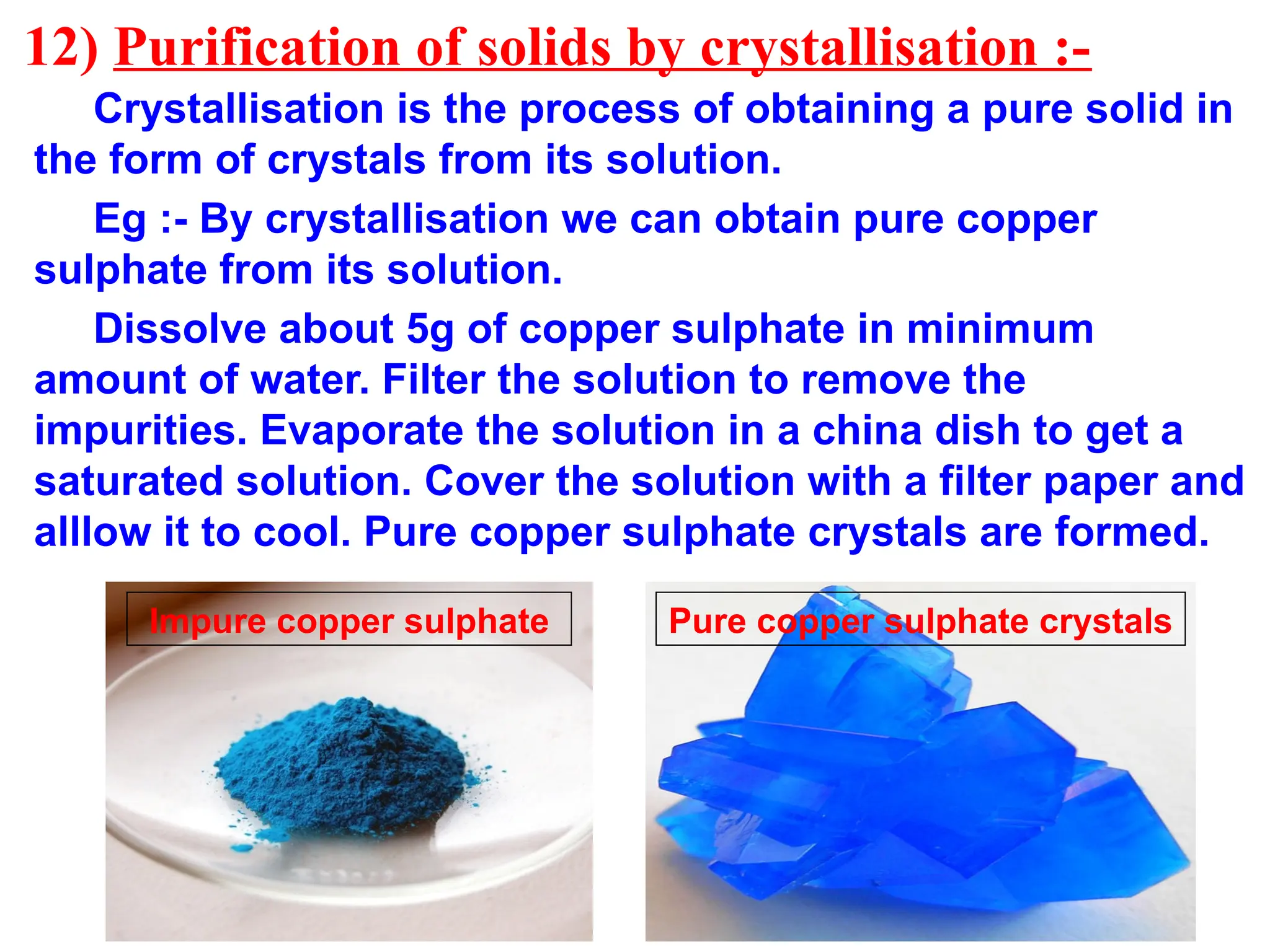 12) Purification of solids by crystallisation :-

Crystallisation is the process of obtaining a pure solid in the form of crystals from its solution.

Eg :- By crystallisation we can obtain pure copper sulphate from its solution.

Dissolve about 5g of copper sulphate in minimum amount of water. Filter the solution to remove the impurities. Evaporate the solution in a china dish to get a saturated solution. Cover the solution with a filter paper and alllow it to cool. Pure copper sulphate crystals are formed.

Impure copper sulphate

Pure copper sulphate crystals